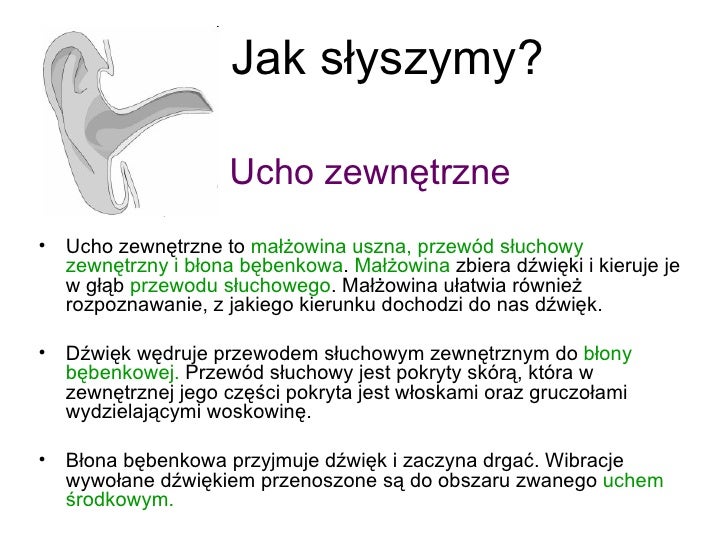 Jak słyszymy?

Ucho zewnętrzne

• Ucho zewnętrzne to małżowina uszna, przewód słuchowy zewnętrzny i błona bębenkowa. Małżowina zbiera dźwięki i kieruje je w głąb przewodu słuchowego. Małżowina ułatwia również rozpoznawanie, z jakiego kierunku dochodzi do nas dźwięk.

• Dźwięk wędruje przewodem słuchowym zewnętrznym do błony bębenkowej. Przewód słuchowy jest pokryty skórą, która w zewnętrznej jego części pokryta jest włoskami oraz gruczołami wydzielającymi woskowinę.

• Błona bębenkowa przyjmuje dźwięk i zaczyna drgać. Wibracje wywołane dźwiękiem przenoszone są do obszaru zwanego uchem środkowym.